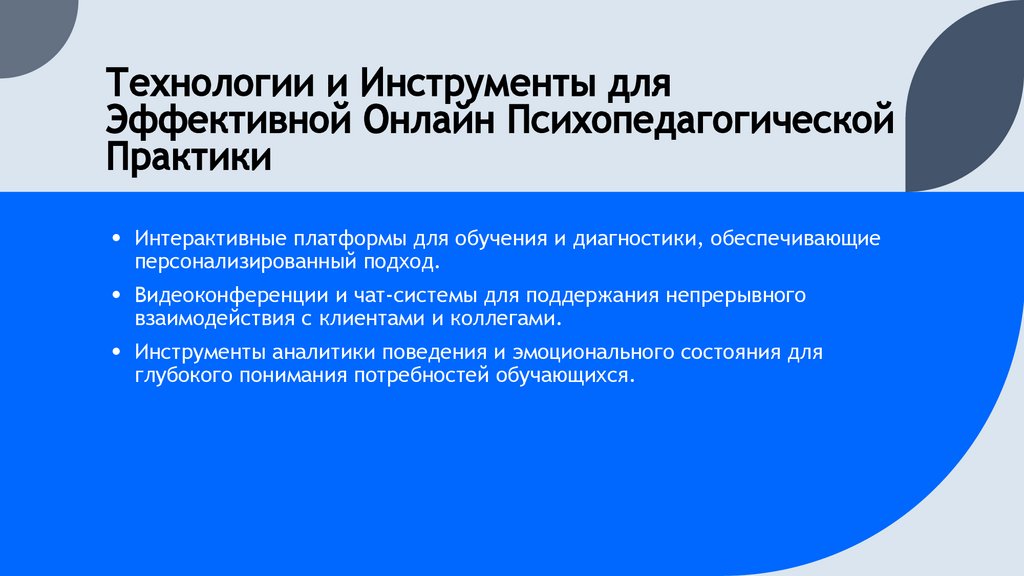 Технологии и Инструменты для Эффективной Онлайн Психопедагогической Практики

• Интерактивные платформы для обучения и диагностики, обеспечивающие персонализированный подход.

• Видеоконференции и чат-системы для поддержания непрерывного взаимодействия с клиентами и коллегами.

• Инструменты аналитики поведения и эмоционального состояния для глубокого понимания потребностей обучающихся.